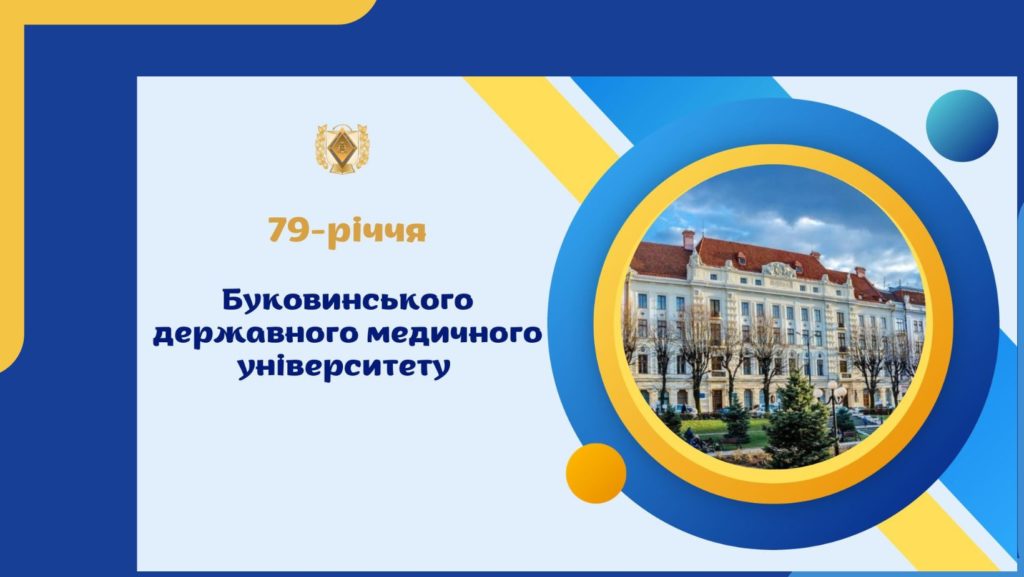 79-річчя

Буковинського державного медичного університету